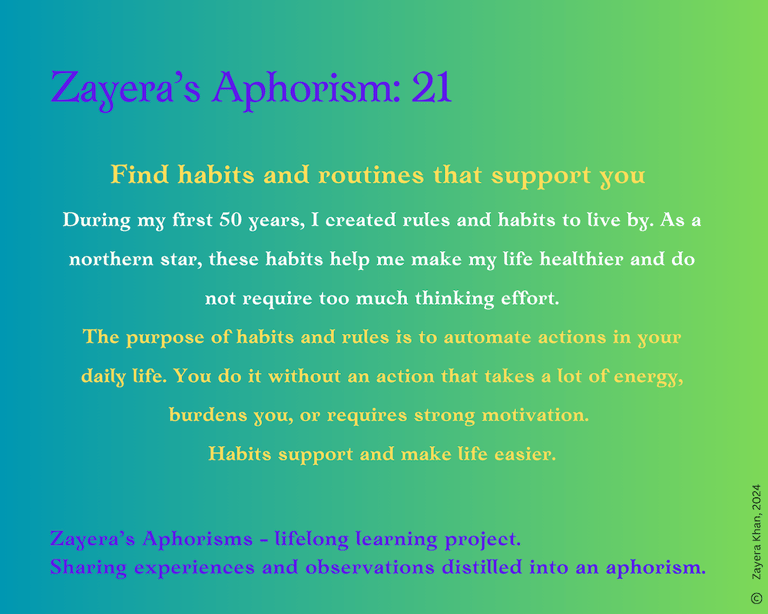 Zayera's Aphorism: 21

Find habits and routines that support you

During my first 50 years, I created rules and habits to live by. As a northern star, these habits help me make my life healthier and do not require too much thinking effort.

The purpose of habits and rules is to automate actions in your daily life. You do it without an action that takes a lot of energy, burdens you, or requires strong motivation.
Habits support and make life easier.

Zayera's Aphorisms - lifelong learning project.
Sharing experiences and observations distilled into an aphorism.

© Zayera Khan, 2024